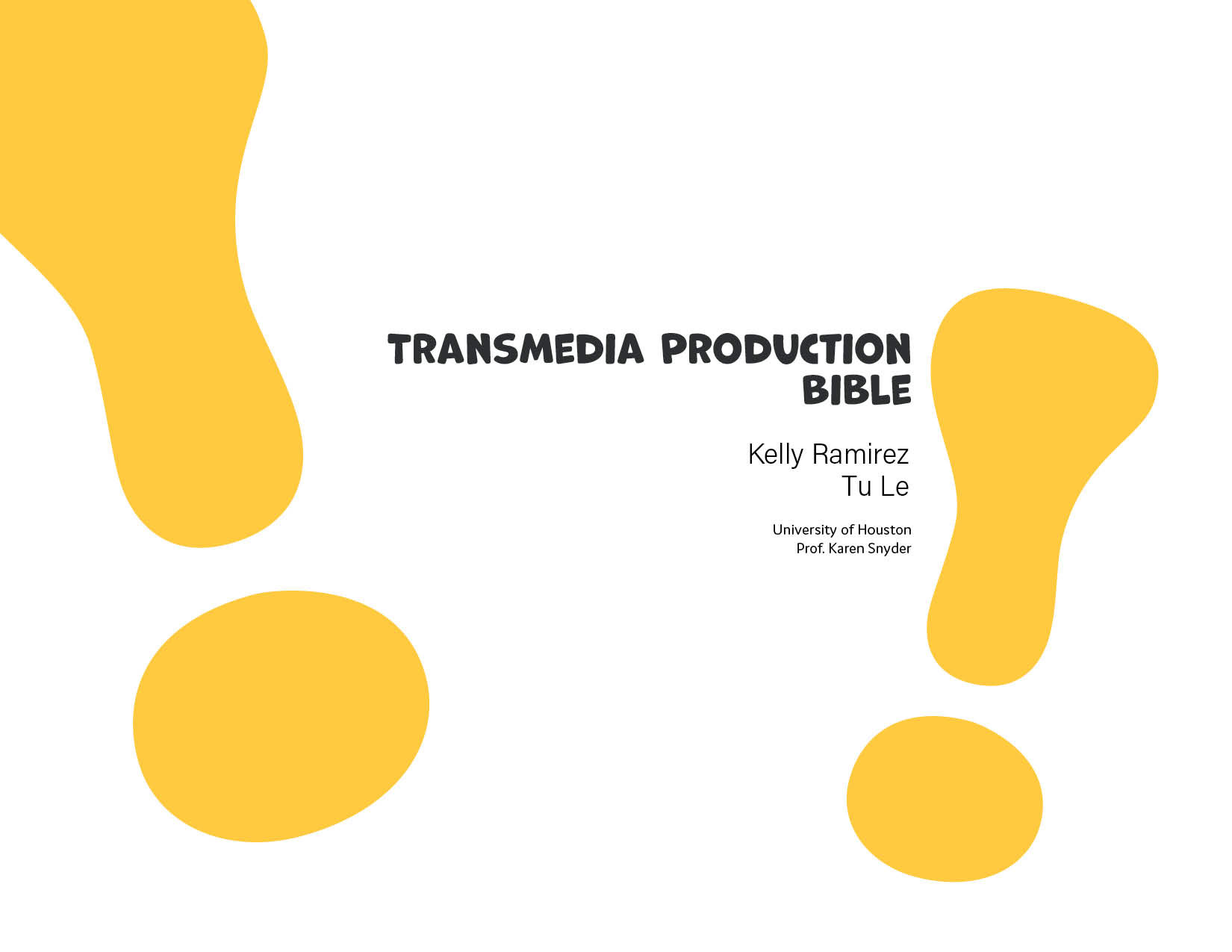 TRANSMEDIA PRODUCTION BIBLE

Kelly Ramirez
Tu Le

University of Houston
Prof. Karen Snyder